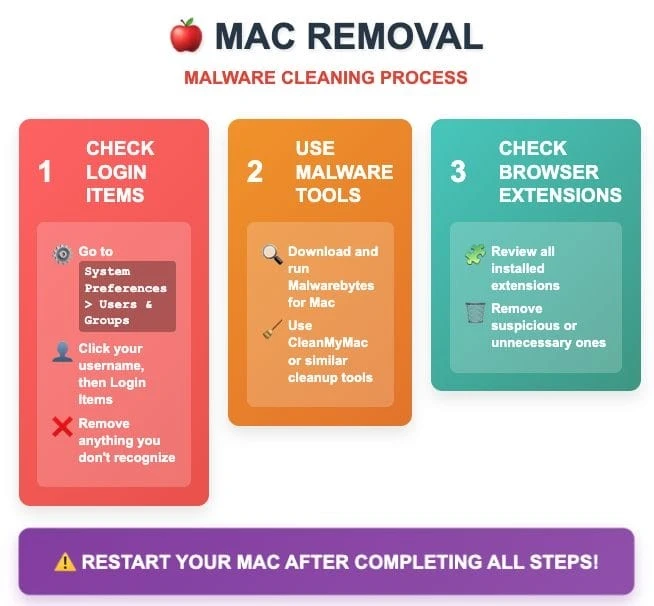 MAC REMOVAL

MALWARE CLEANING PROCESS

1 CHECK LOGIN ITEMS

Go to System Preferences > Users & Groups

Click your username, then Login Items

Remove anything you don't recognize

2 USE MALWARE TOOLS

Download and run Malwarebytes for Mac

Use CleanMyMac or similar cleanup tools

3 CHECK BROWSER EXTENSIONS

Review all installed extensions

Remove suspicious or unnecessary ones

RESTART YOUR MAC AFTER COMPLETING ALL STEPS!